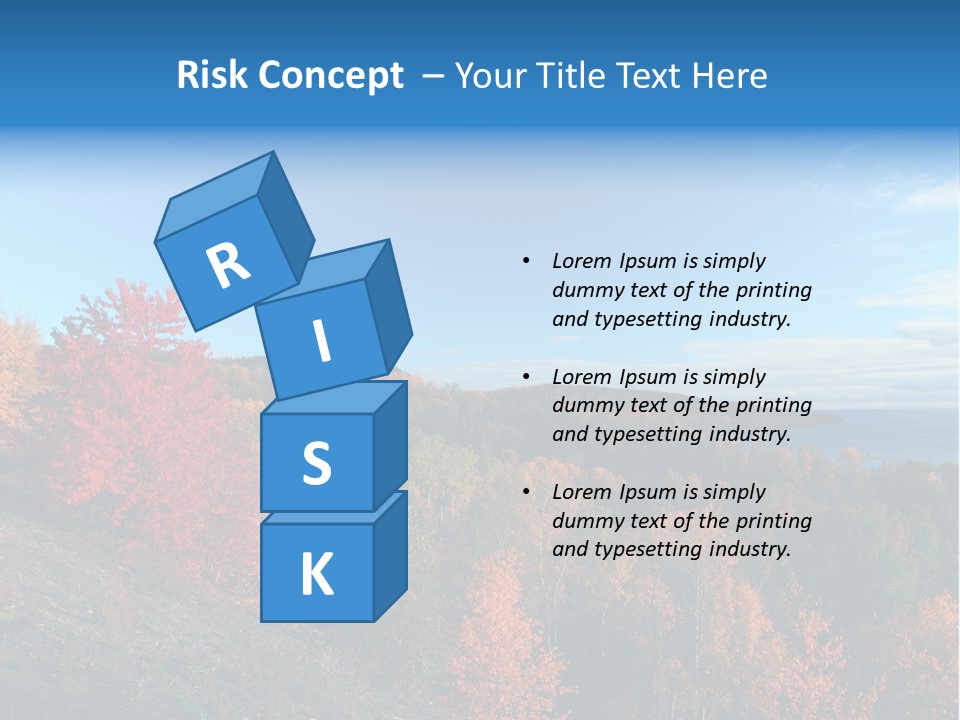 Risk Concept – Your Title Text Here

R
I
S
K

• Lorem Ipsum is simply dummy text of the printing and typesetting industry.

• Lorem Ipsum is simply dummy text of the printing and typesetting industry.

• Lorem Ipsum is simply dummy text of the printing and typesetting industry.